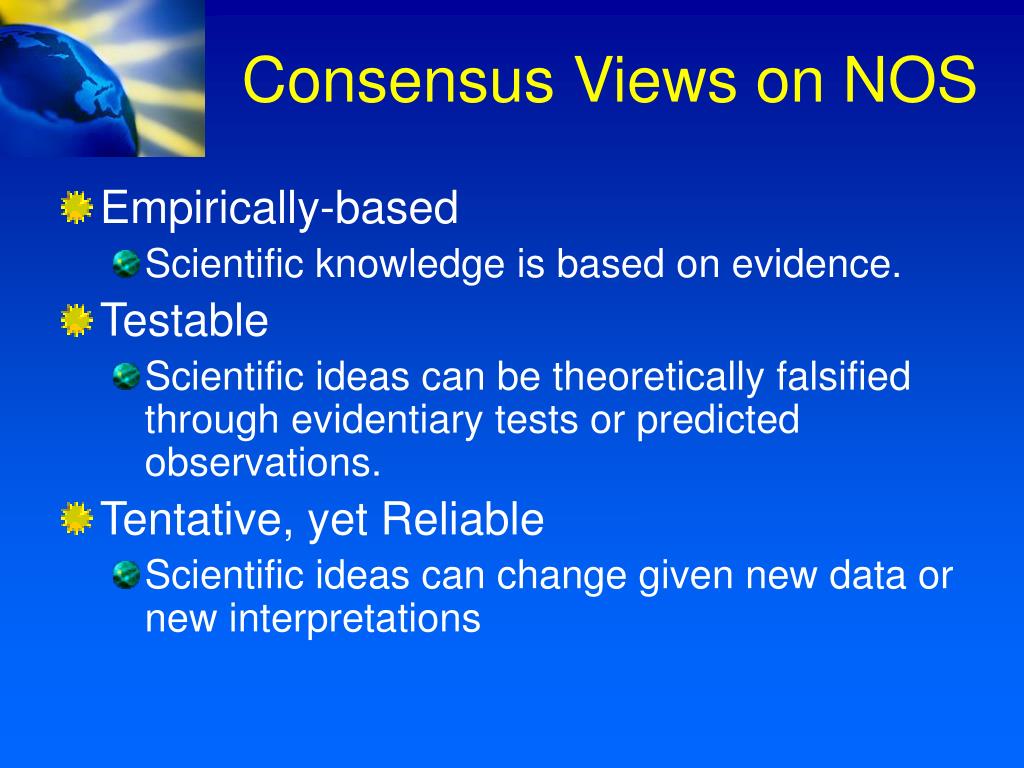 Consensus Views on NOS

Empirically-based

Scientific knowledge is based on evidence.

Testable

Scientific ideas can be theoretically falsified through evidentiary tests or predicted observations.

Tentative, yet Reliable

Scientific ideas can change given new data or new interpretations